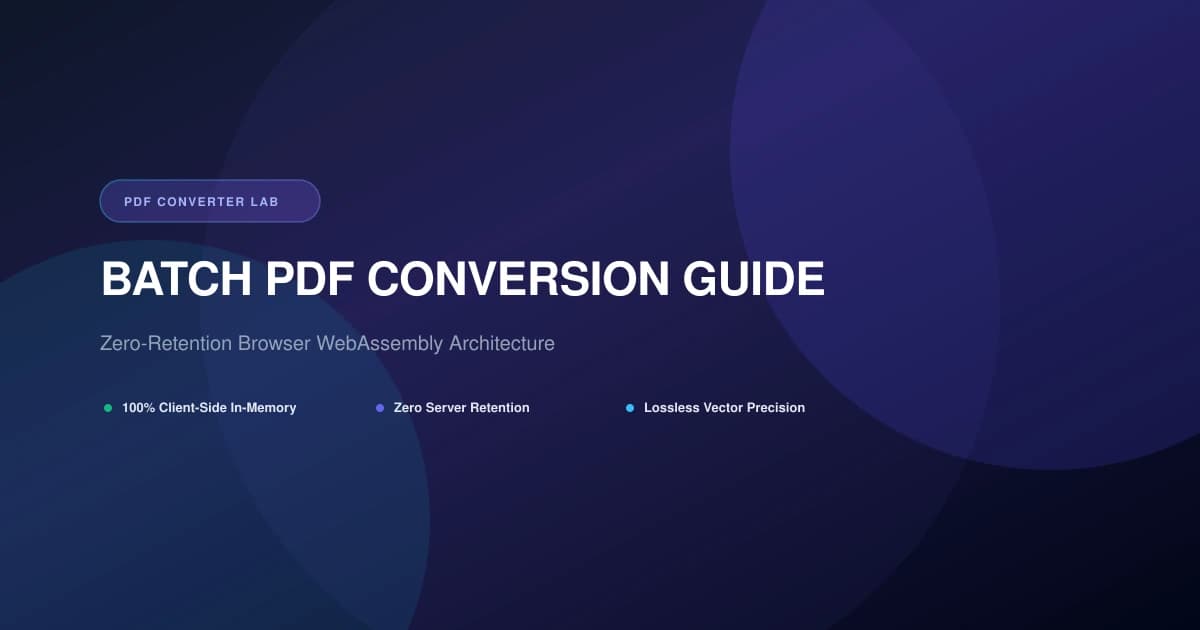 PDF CONVERTER LAB

BATCH PDF CONVERSION GUIDE

Zero-Retention Browser WebAssembly Architecture

• 100% Client-Side In-Memory
• Zero Server Retention
• Lossless Vector Precision